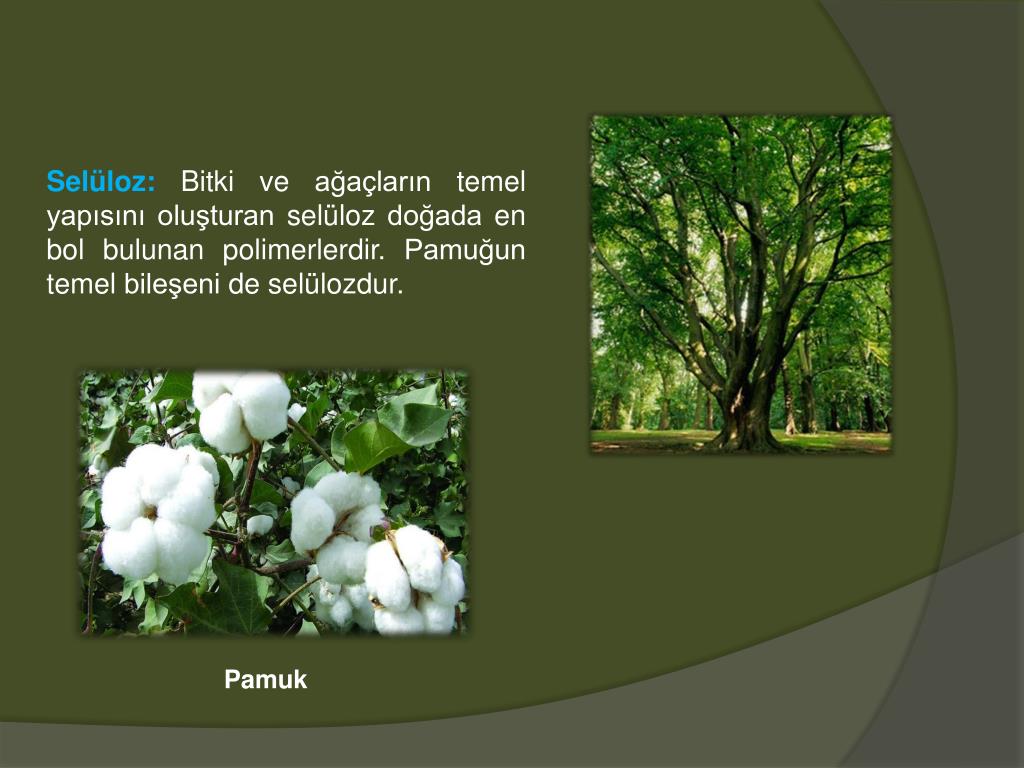 Selüloz: Bitki ve ağaçların temel yapısını oluşturan selüloz doğada en bol bulunan polimerlerdir. Pamuğun temel bileşeni de selülozdur.

Pamuk